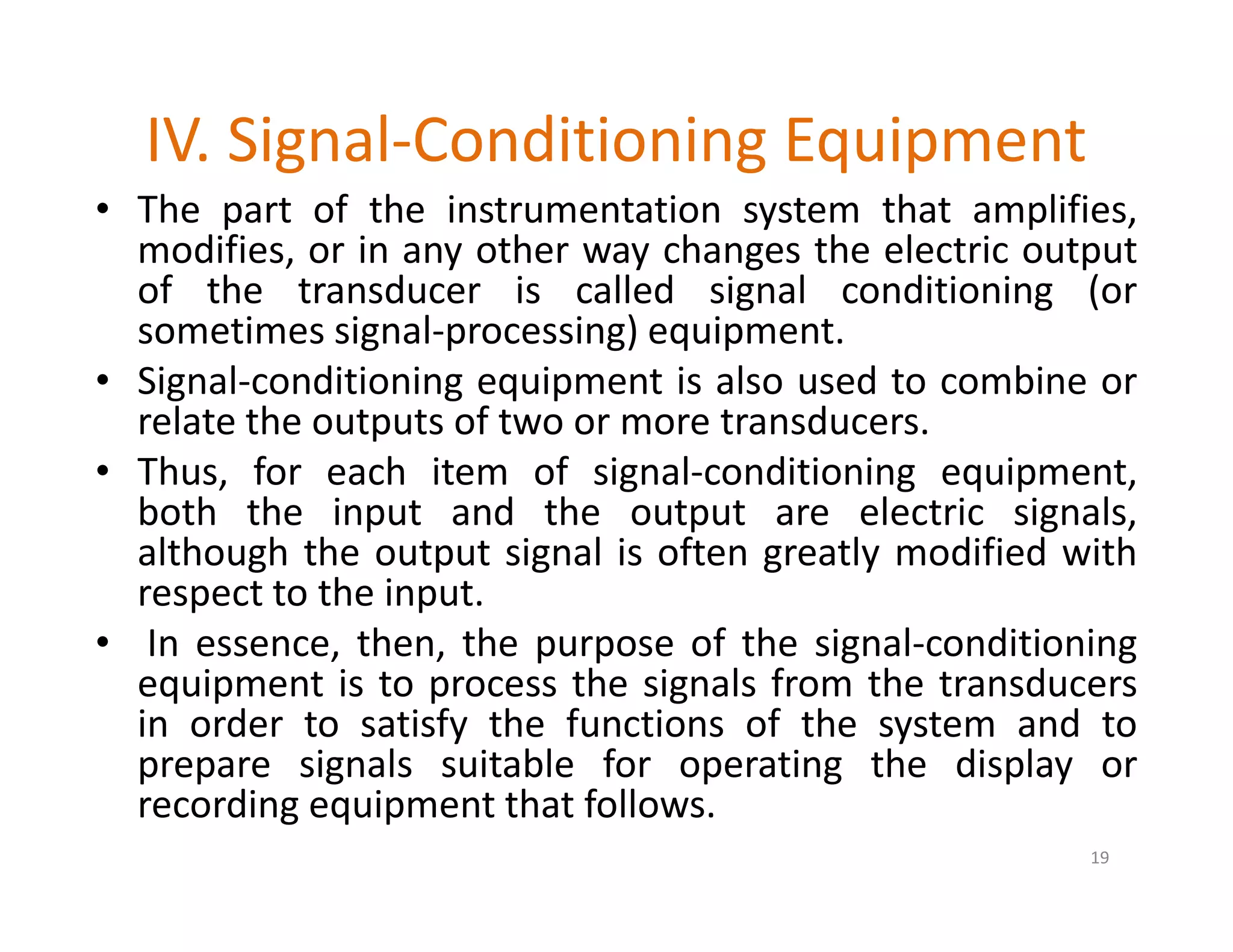 IV. Signal-Conditioning Equipment

• The part of the instrumentation system that amplifies, modifies, or in any other way changes the electric output of the transducer is called signal conditioning (or sometimes signal-processing) equipment.

• Signal-conditioning equipment is also used to combine or relate the outputs of two or more transducers.

• Thus, for each item of signal-conditioning equipment, both the input and the output are electric signals, although the output signal is often greatly modified with respect to the input.

• In essence, then, the purpose of the signal-conditioning equipment is to process the signals from the transducers in order to satisfy the functions of the system and to prepare signals suitable for operating the display or recording equipment that follows.

19